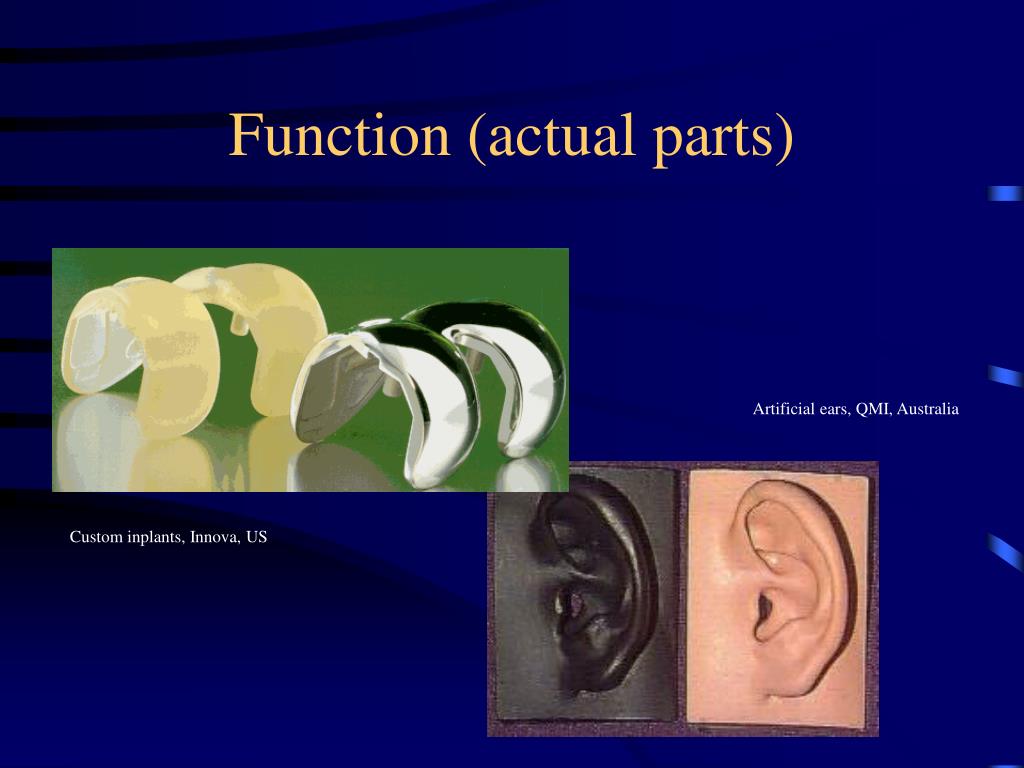 Function (actual parts)

Artificial ears, QMI, Australia

Custom inplants, Innova, US